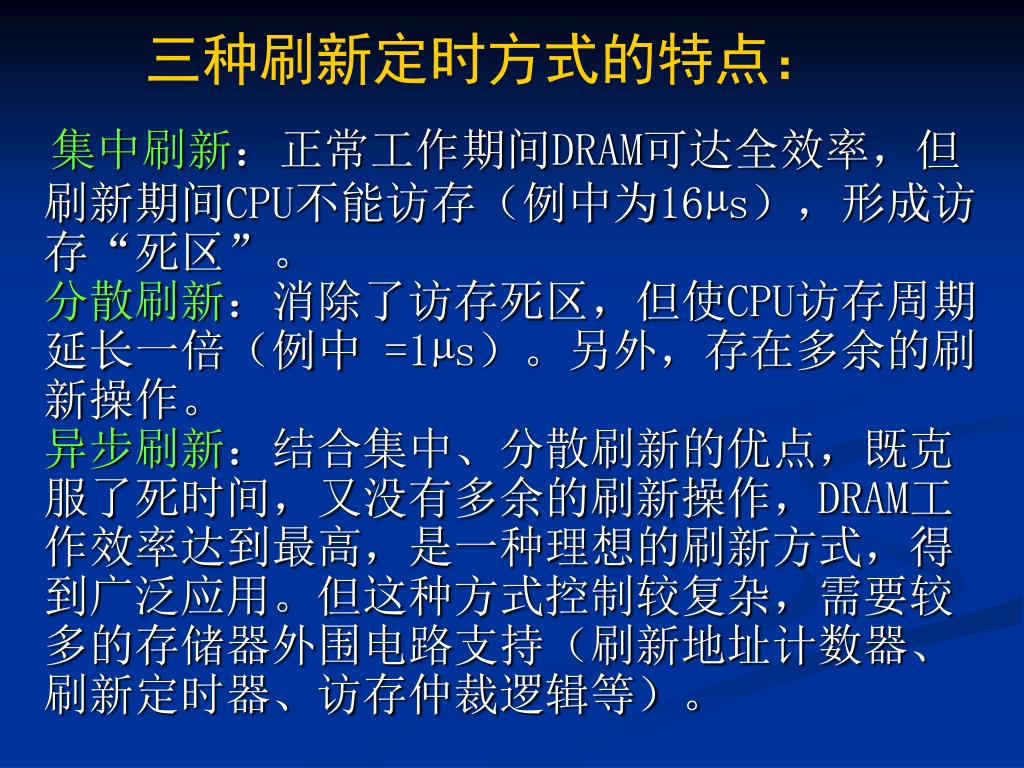 三种刷新定时方式的特点：

集中刷新：正常工作期间DRAM可达全效率，但刷新期间CPU不能访存（例中为16μs），形成访存“死区”。
分散刷新：消除了访存死区，但使CPU访存周期延长一倍（例中 =1μs）。另外，存在多余的刷新操作。
异步刷新：结合集中、分散刷新的优点，既克服了死时间，又没有多余的刷新操作，DRAM工作效率达到最高，是一种理想的刷新方式，得到广泛应用。但这种方式控制较复杂，需要较多的存储器外围电路支持（刷新地址计数器、刷新定时器、访存仲裁逻辑等）。